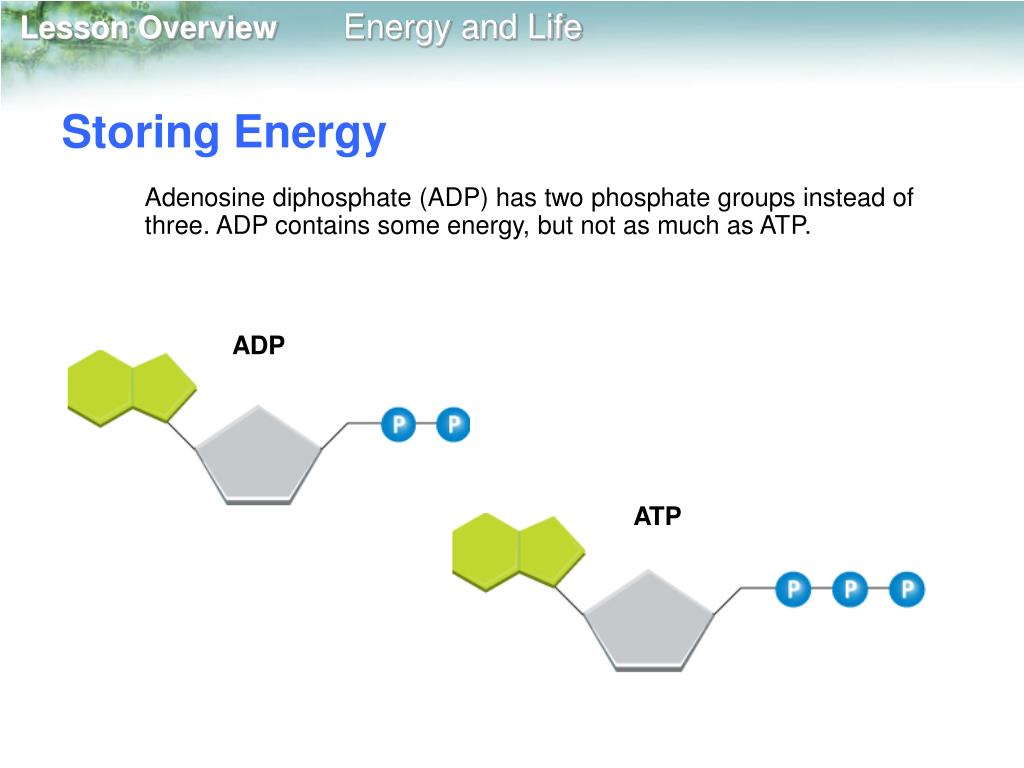 Lesson Overview Energy and Life

Storing Energy

Adenosine diphosphate (ADP) has two phosphate groups instead of three. ADP contains some energy, but not as much as ATP.

ADP

P P

ATP

P P P